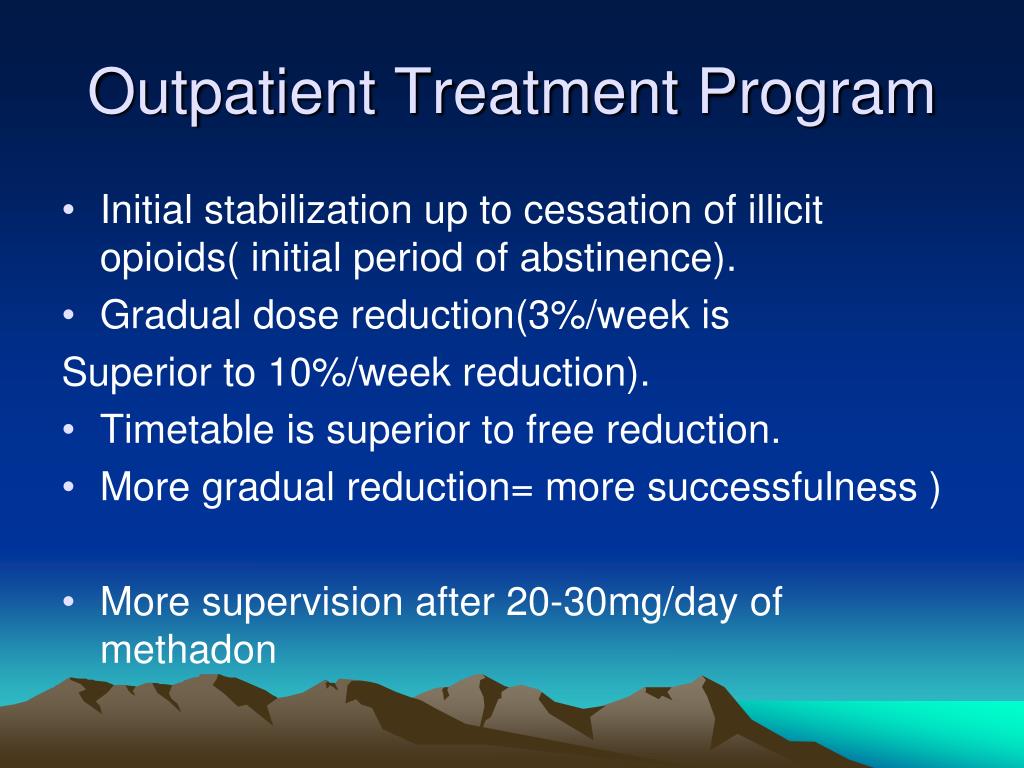 Outpatient Treatment Program

• Initial stabilization up to cessation of illicit opioids( initial period of abstinence).
• Gradual dose reduction(3%/week is
Superior to 10%/week reduction).
• Timetable is superior to free reduction.
• More gradual reduction= more successfulness )

• More supervision after 20-30mg/day of methadon